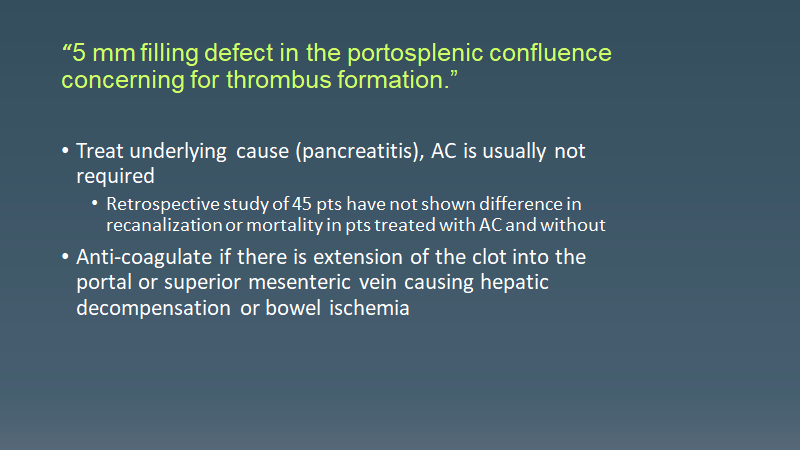 “5 mm filling defect in the portosplenic confluence concerning for thrombus formation.”

• Treat underlying cause (pancreatitis), AC is usually not required
  • Retrospective study of 45 pts have not shown difference in recanalization or mortality in pts treated with AC and without
• Anti-coagulate if there is extension of the clot into the portal or superior mesenteric vein causing hepatic decompensation or bowel ischemia